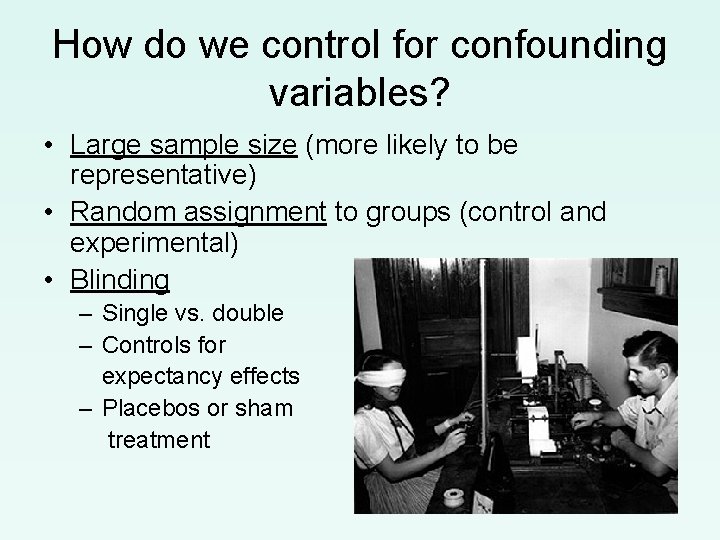 How do we control for confounding variables?

• Large sample size (more likely to be representative)
• Random assignment to groups (control and experimental)
• Blinding
– Single vs. double
– Controls for expectancy effects
– Placebos or sham treatment